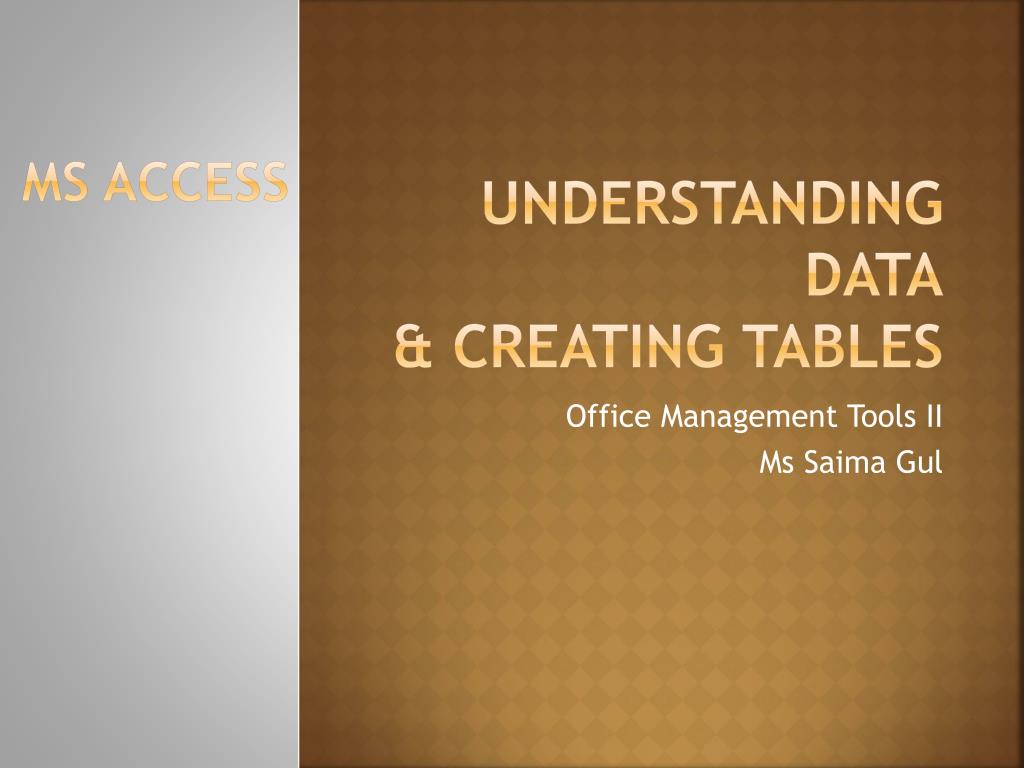 MS ACCESS

UNDERSTANDING DATA
& CREATING TABLES

Office Management Tools II
Ms Saima Gul